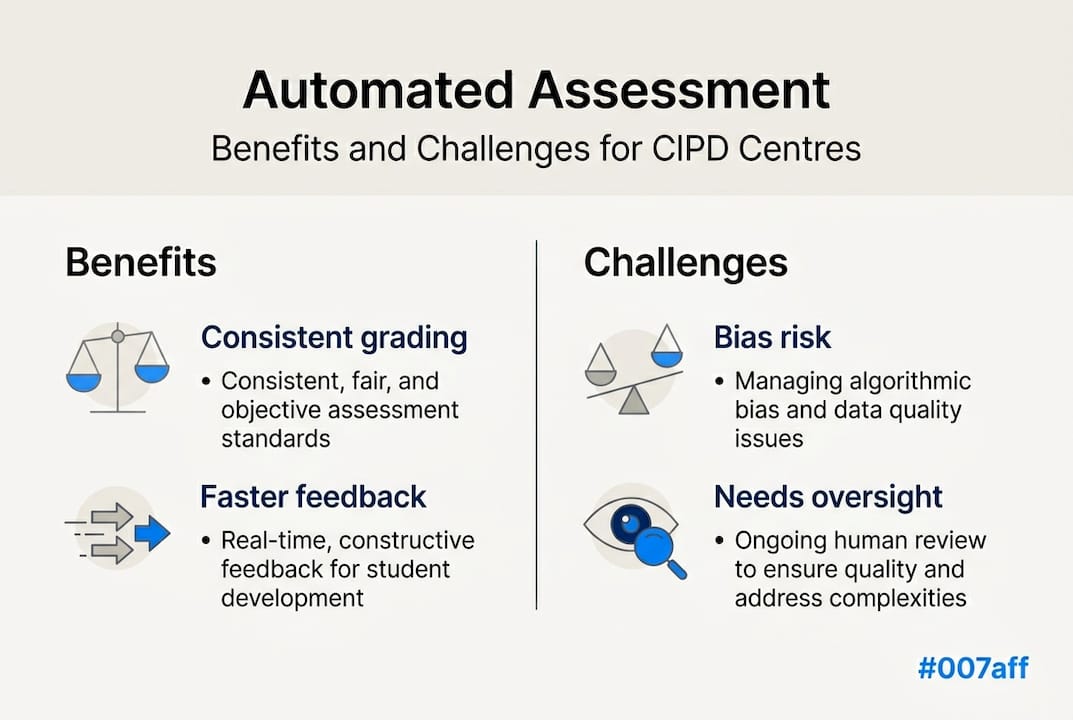 Automated Assessment
Benefits and Challenges for CIPD Centres

Benefits

Consistent grading
• Consistent, fair, and objective assessment standards

Faster feedback
• Real-time, constructive feedback for student development

Challenges

Bias risk
• Managing algorithmic bias and data quality issues

Needs oversight
• Ongoing human review to ensure quality and address complexities

#007aff